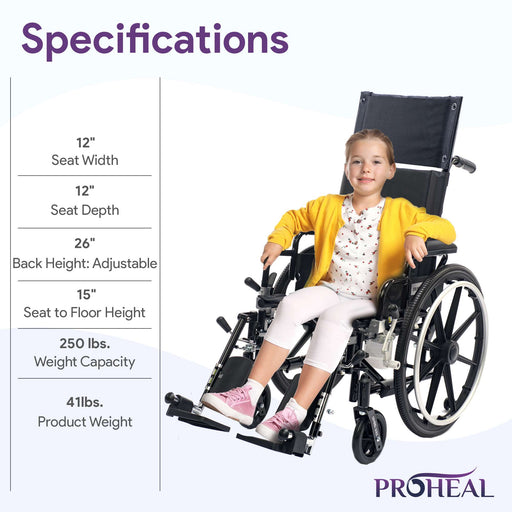 Specifications

12"
Seat Width

12"
Seat Depth

26"
Back Height: Adjustable

15"
Seat to Floor Height

250 lbs.
Weight Capacity

41lbs.
Product Weight

PROHEAL